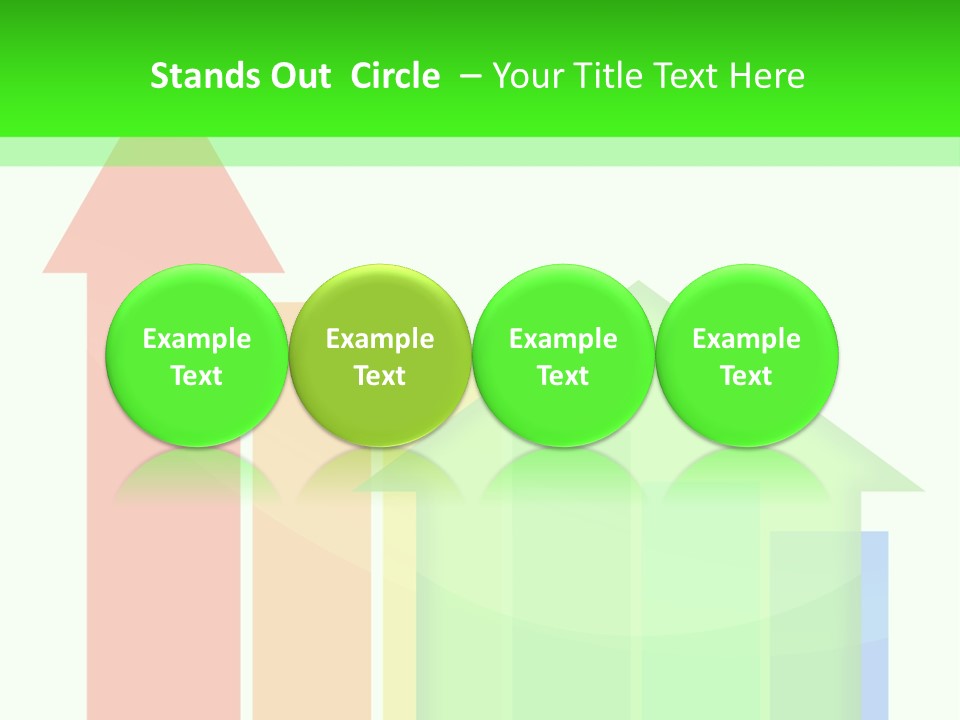 Stands Out Circle – Your Title Text Here

Example Text

Example Text

Example Text

Example Text